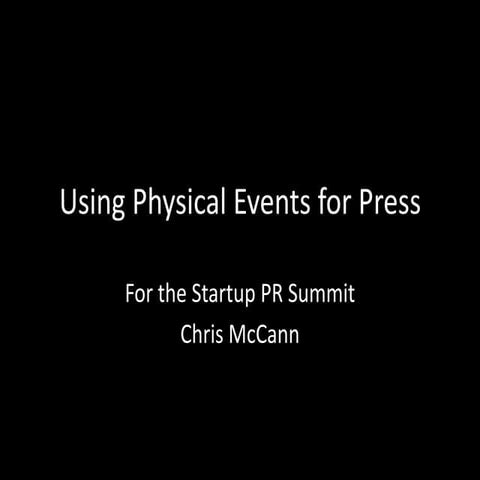 Using Physical Events for Press

For the Startup PR Summit
Chris McCann